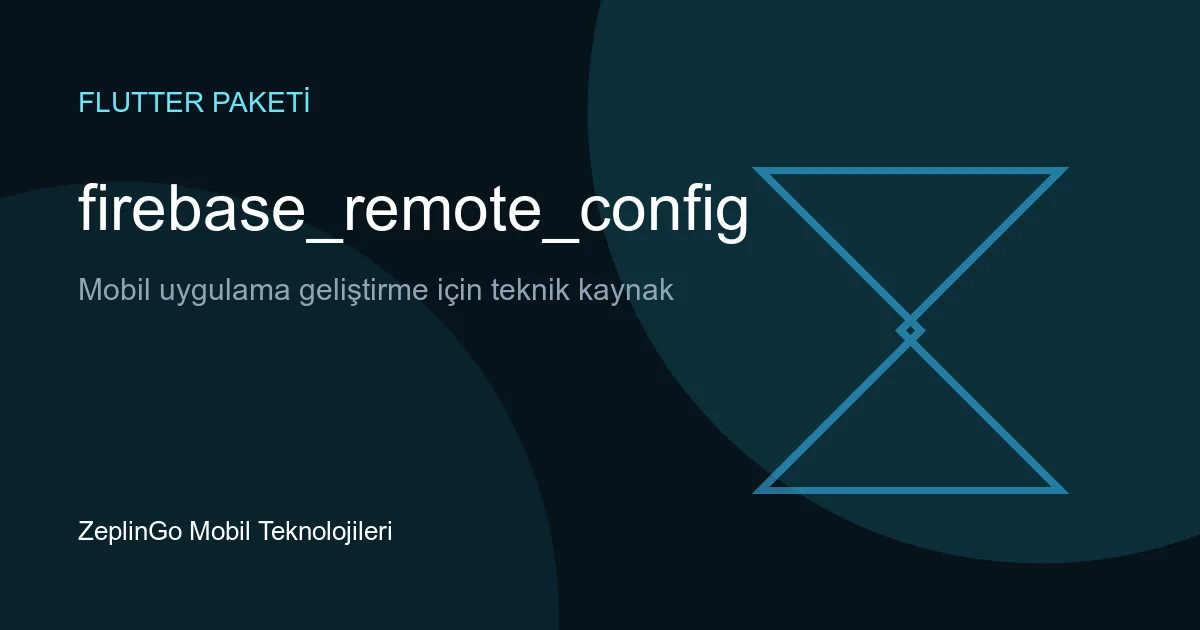 FLUTTER PAKETİ

firebase_remote_config

Mobil uygulama geliştirme için teknik kaynak

ZeplinGo Mobil Teknolojileri